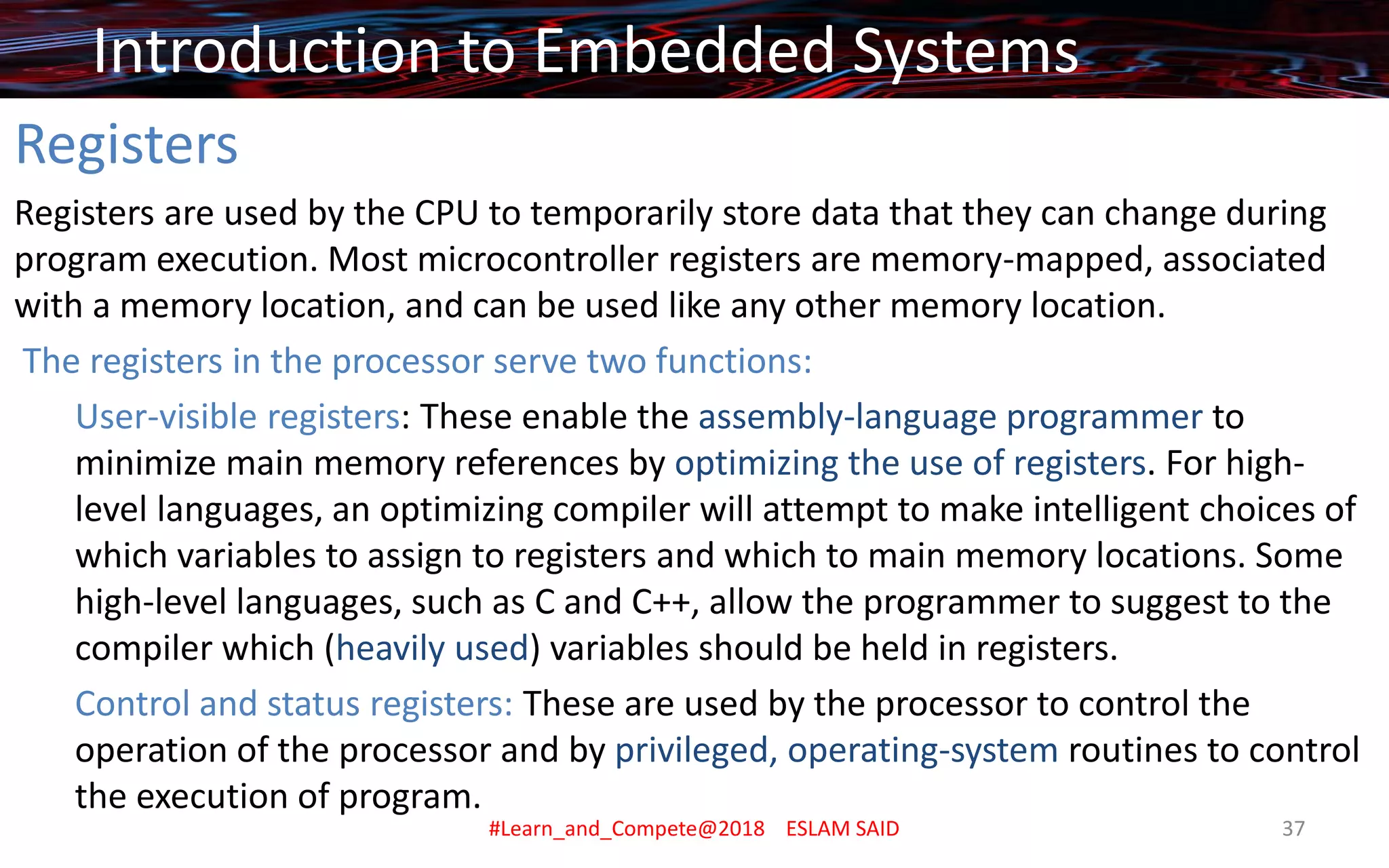 Introduction to Embedded Systems

Registers

Registers are used by the CPU to temporarily store data that they can change during program execution. Most microcontroller registers are memory-mapped, associated with a memory location, and can be used like any other memory location.

The registers in the processor serve two functions:

User-visible registers: These enable the assembly-language programmer to minimize main memory references by optimizing the use of registers. For high-level languages, an optimizing compiler will attempt to make intelligent choices of which variables to assign to registers and which to main memory locations. Some high-level languages, such as C and C++, allow the programmer to suggest to the compiler which (heavily used) variables should be held in registers.

Control and status registers: These are used by the processor to control the operation of the processor and by privileged, operating-system routines to control the execution of program.

#Learn_and_Compete@2018 ESLAM SAID 37